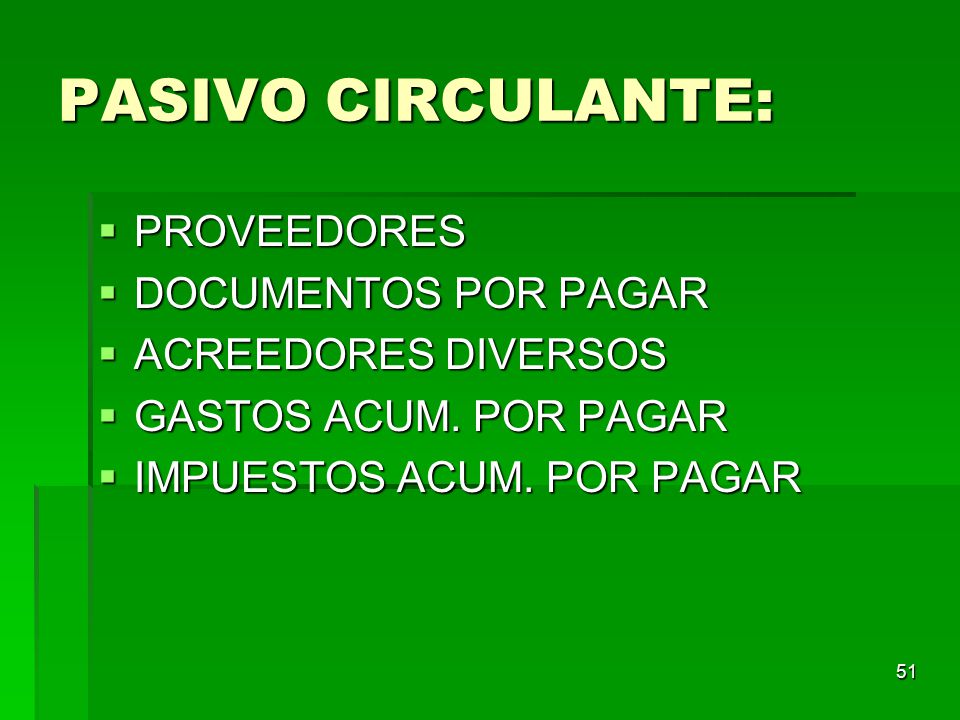 PASIVO CIRCULANTE:

- PROVEEDORES
- DOCUMENTOS POR PAGAR
- ACREEDORES DIVERSOS
- GASTOS ACUM. POR PAGAR
- IMPUESTOS ACUM. POR PAGAR

51